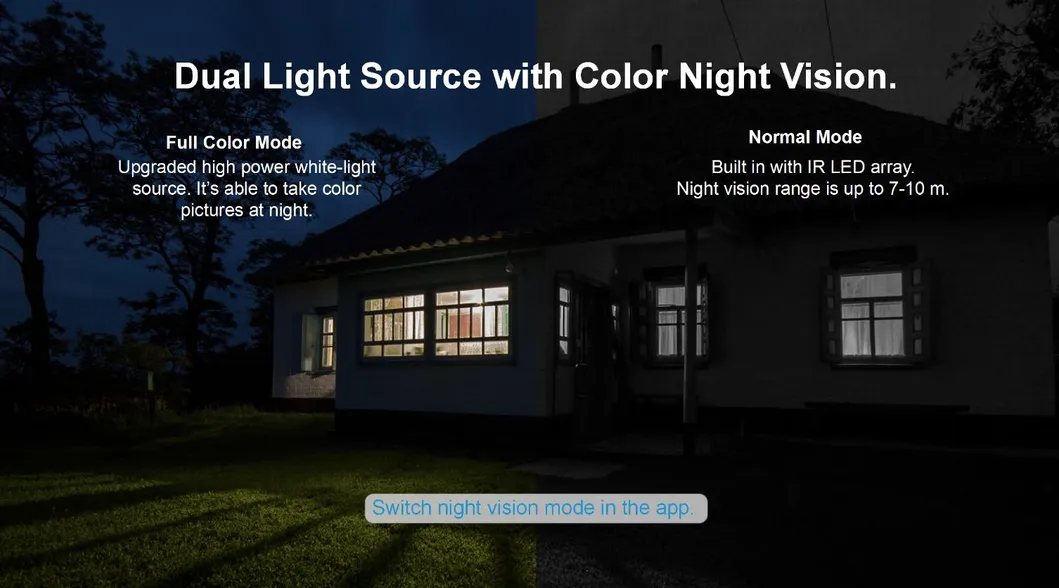 Dual Light Source with Color Night Vision.

Full Color Mode
Upgraded high power white-light source. It's able to take color pictures at night.

Normal Mode
Built in with IR LED array.
Night vision range is up to 7-10 m.

Switch night vision mode in the app.